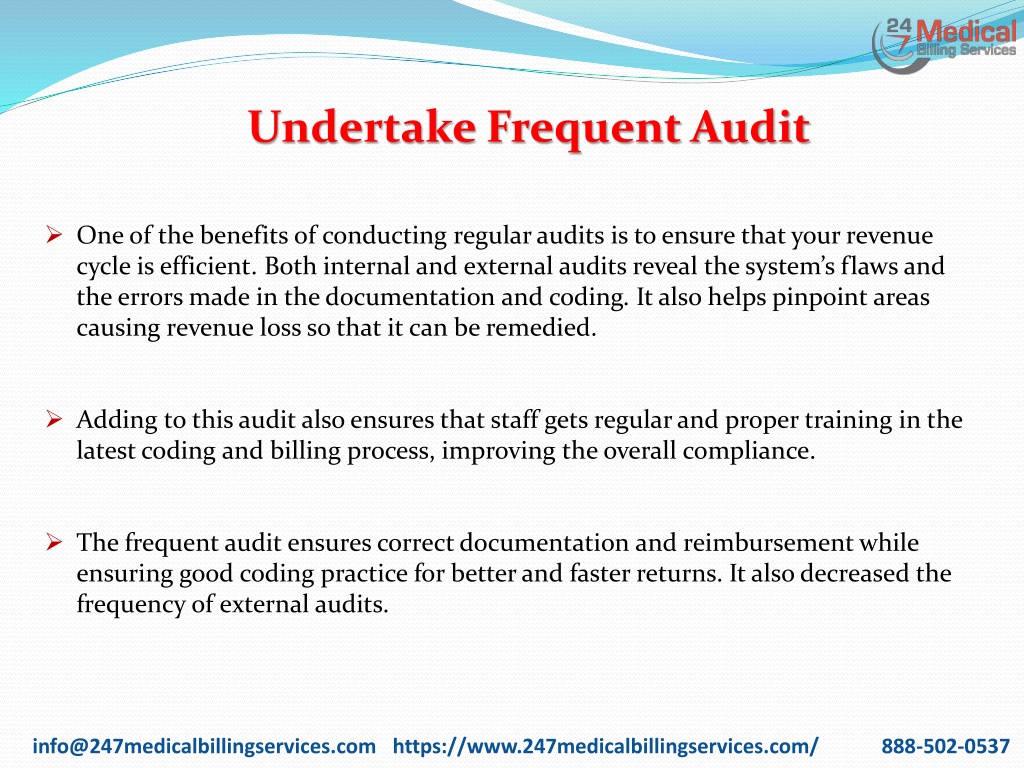 24 7 Medical Billing Services

Undertake Frequent Audit

➢ One of the benefits of conducting regular audits is to ensure that your revenue cycle is efficient. Both internal and external audits reveal the system's flaws and the errors made in the documentation and coding. It also helps pinpoint areas causing revenue loss so that it can be remedied.

➢ Adding to this audit also ensures that staff gets regular and proper training in the latest coding and billing process, improving the overall compliance.

➢ The frequent audit ensures correct documentation and reimbursement while ensuring good coding practice for better and faster returns. It also decreased the frequency of external audits.

info@247medicalbillingservices.com https://www.247medicalbillingservices.com/ 888-502-0537